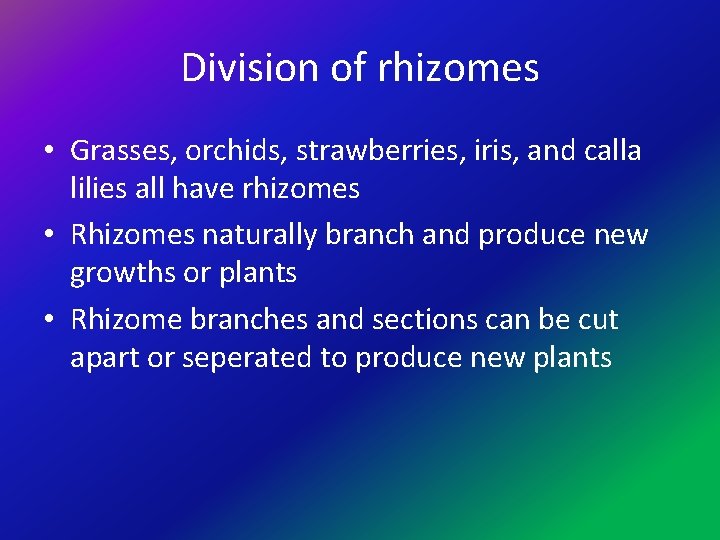 Division of rhizomes

• Grasses, orchids, strawberries, iris, and calla lilies all have rhizomes
• Rhizomes naturally branch and produce new growths or plants
• Rhizome branches and sections can be cut apart or seperated to produce new plants